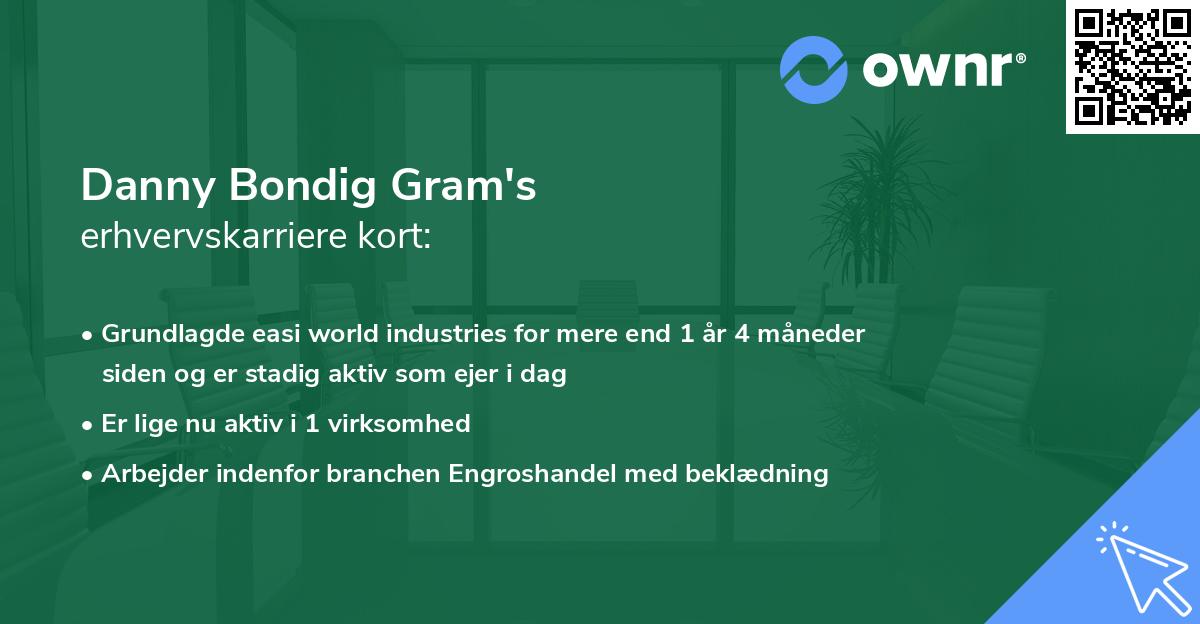 ownr®

Danny Bondig Gram's
erhvervskarriere kort:

• Grundlagde easi world industries for mere end 1 år 4 måneder siden og er stadig aktiv som ejer i dag
• Er lige nu aktiv i 1 virksomhed
• Arbejder indenfor branchen Engroshandel med beklædning